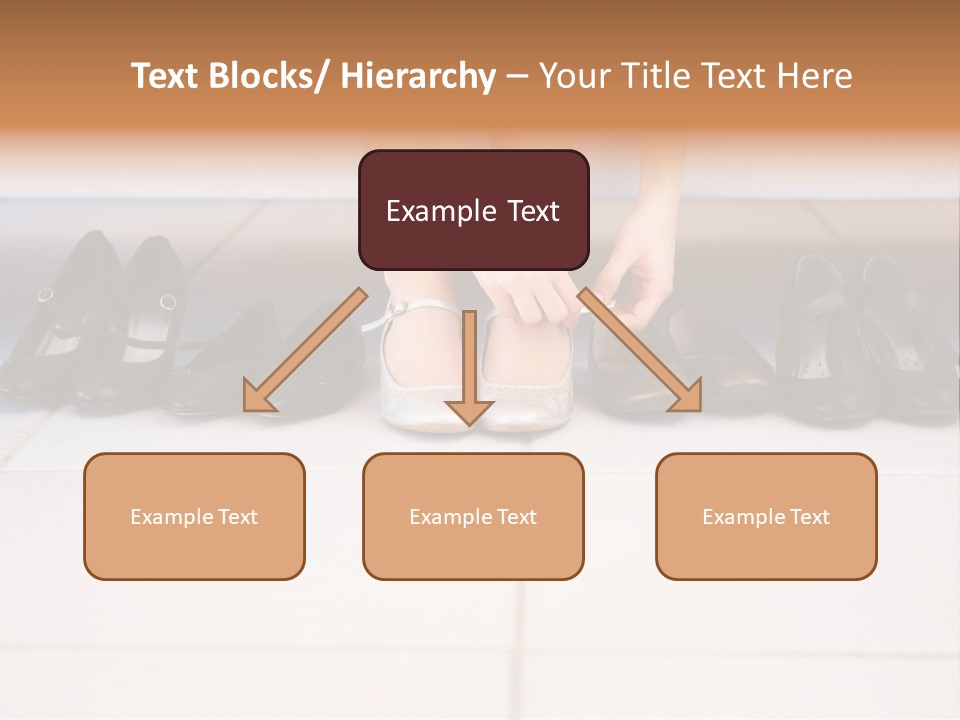 Text Blocks/ Hierarchy – Your Title Text Here

Example Text

Example Text

Example Text

Example Text